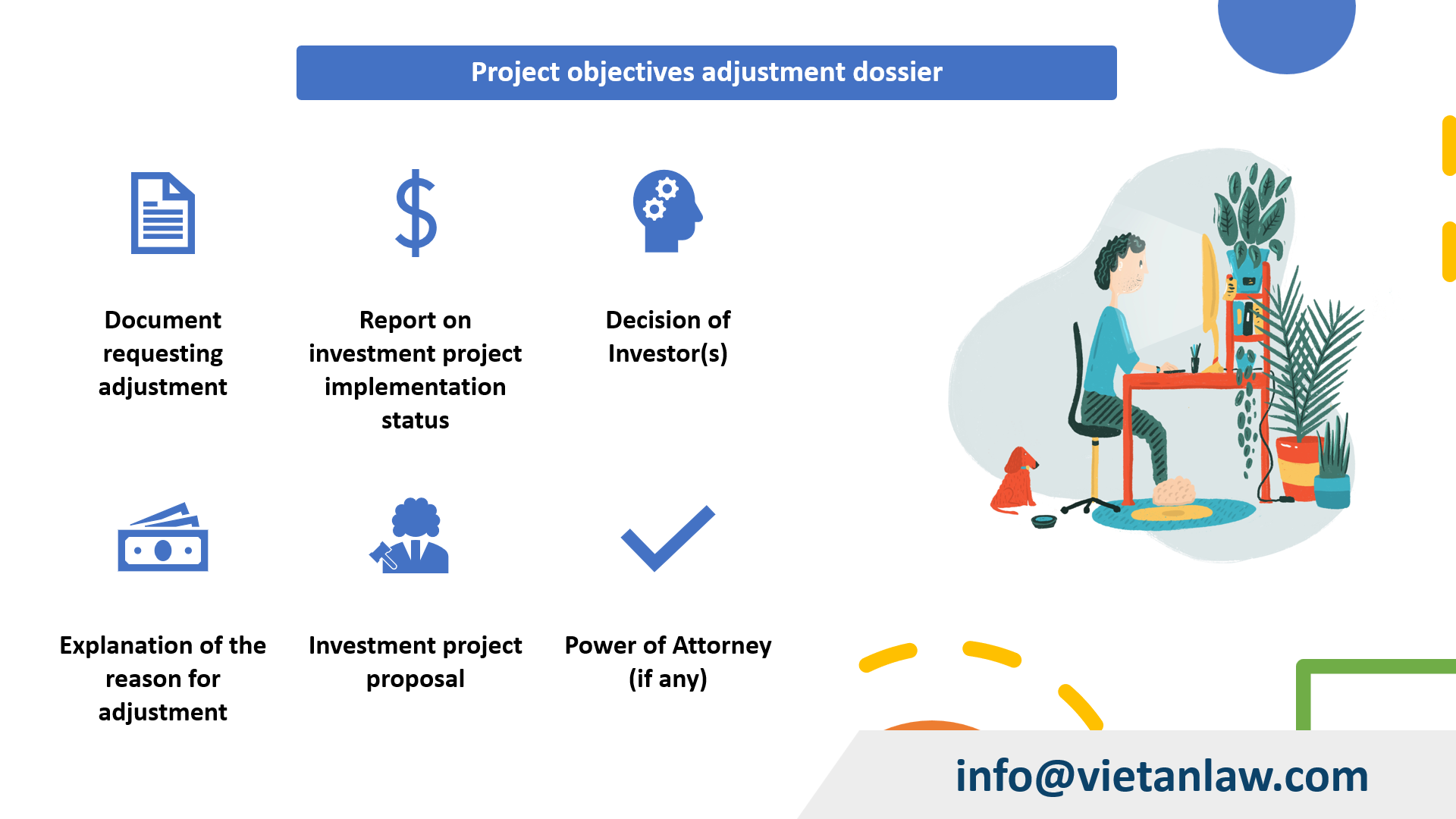 Project objectives adjustment dossier

Document requesting adjustment

Report on investment project implementation status

Decision of Investor(s)

Explanation of the reason for adjustment

Investment project proposal

Power of Attorney (if any)

info@vietanlaw.com